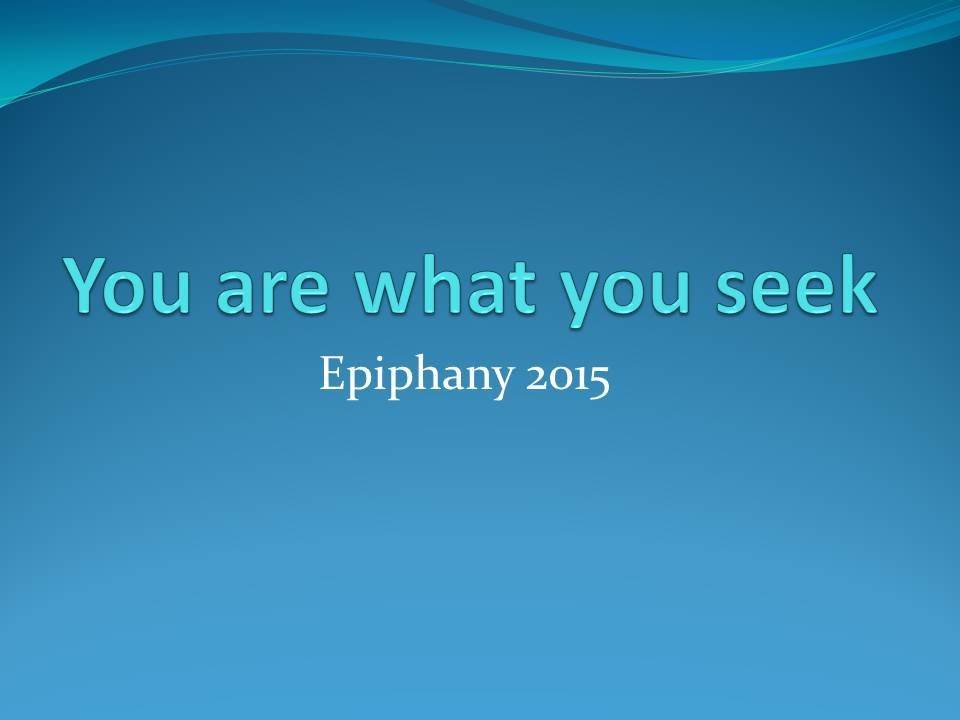 You are what you seek

Epiphany 2015